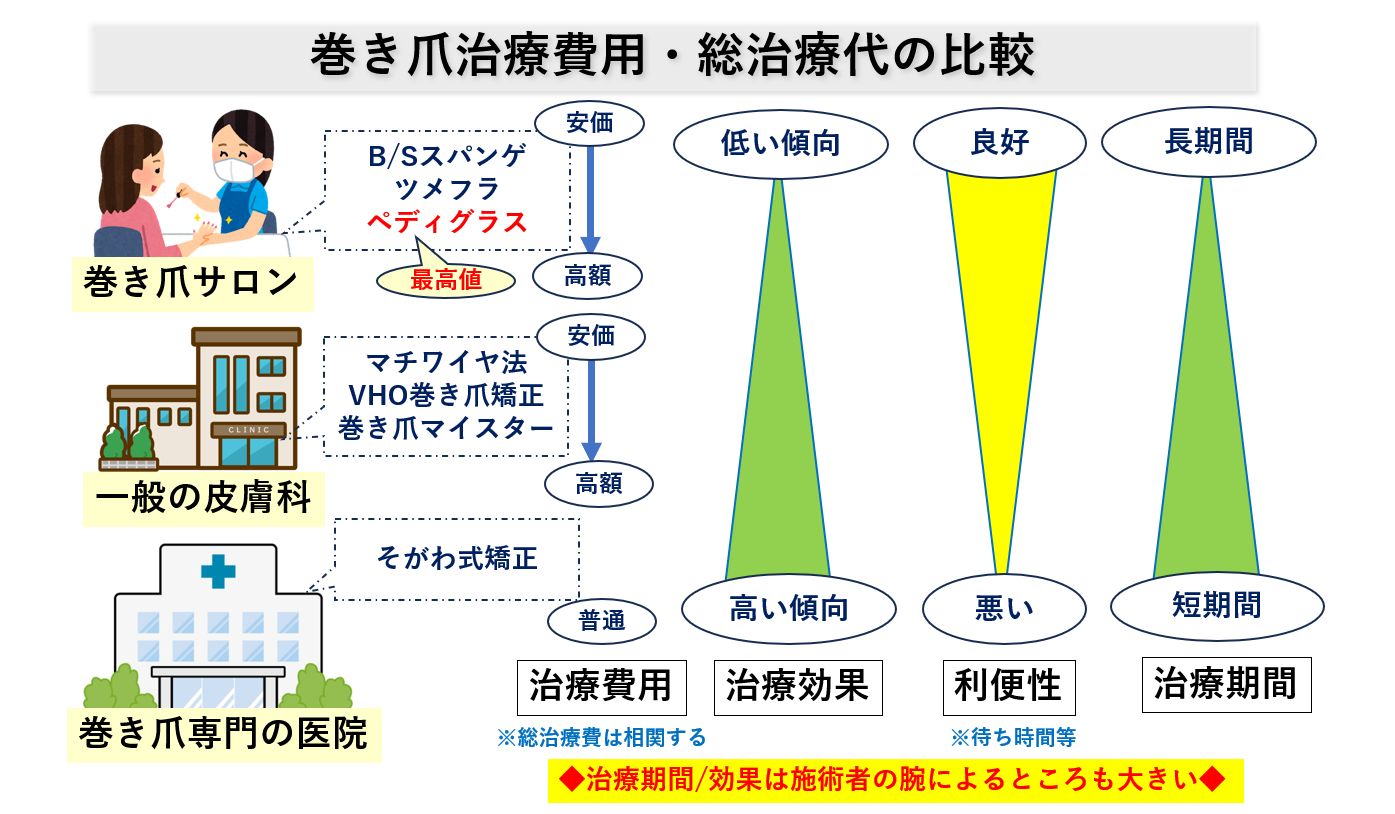 巻き爪治療費用・総治療代の比較

巻き爪サロン

B/Sスパンゲ
ツメフラ
ペディグラス

最高値

安価
高額

CLINIC

一般の皮膚科

マチワイヤ法
VHO巻き爪矯正
巻き爪マイスター

安価
高額

巻き爪専門の医院

そがわ式矯正

普通

低い傾向
高い傾向

良好
悪い

長期間
短期間

治療費用
治療効果
利便性
治療期間

※総治療費は相関する
※待ち時間等

◆治療期間/効果は施術者の腕によるところも大きい◆